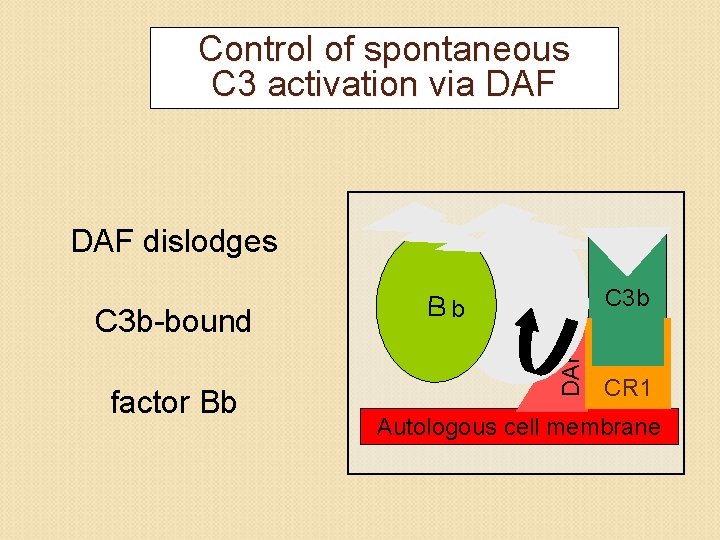 Control of spontaneous C3 activation via DAF

DAF dislodges

C3b-bound

factor Bb

B b

C3b

DAF

CR1

Autologous cell membrane